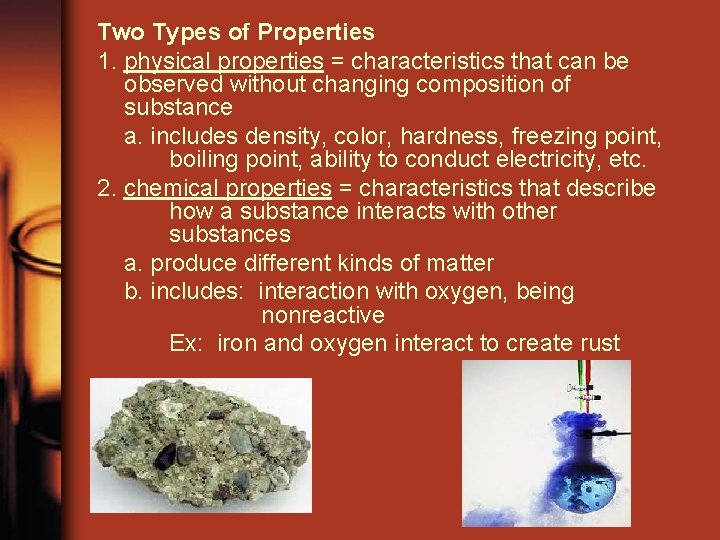 Two Types of Properties

1. physical properties = characteristics that can be observed without changing composition of substance

a. includes density, color, hardness, freezing point, boiling point, ability to conduct electricity, etc.

2. chemical properties = characteristics that describe how a substance interacts with other substances

a. produce different kinds of matter

b. includes: interaction with oxygen, being nonreactive

Ex: iron and oxygen interact to create rust